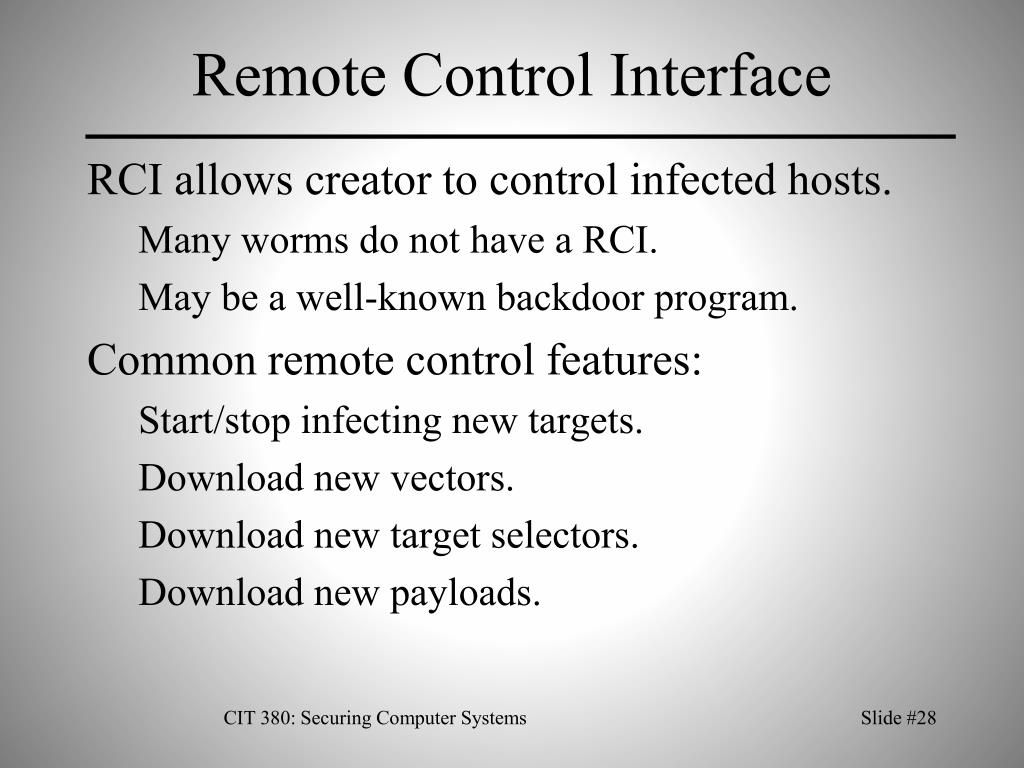 Remote Control Interface

RCI allows creator to control infected hosts.

Many worms do not have a RCI.

May be a well-known backdoor program.

Common remote control features:

Start/stop infecting new targets.

Download new vectors.

Download new target selectors.

Download new payloads.

CIT 380: Securing Computer Systems

Slide #28